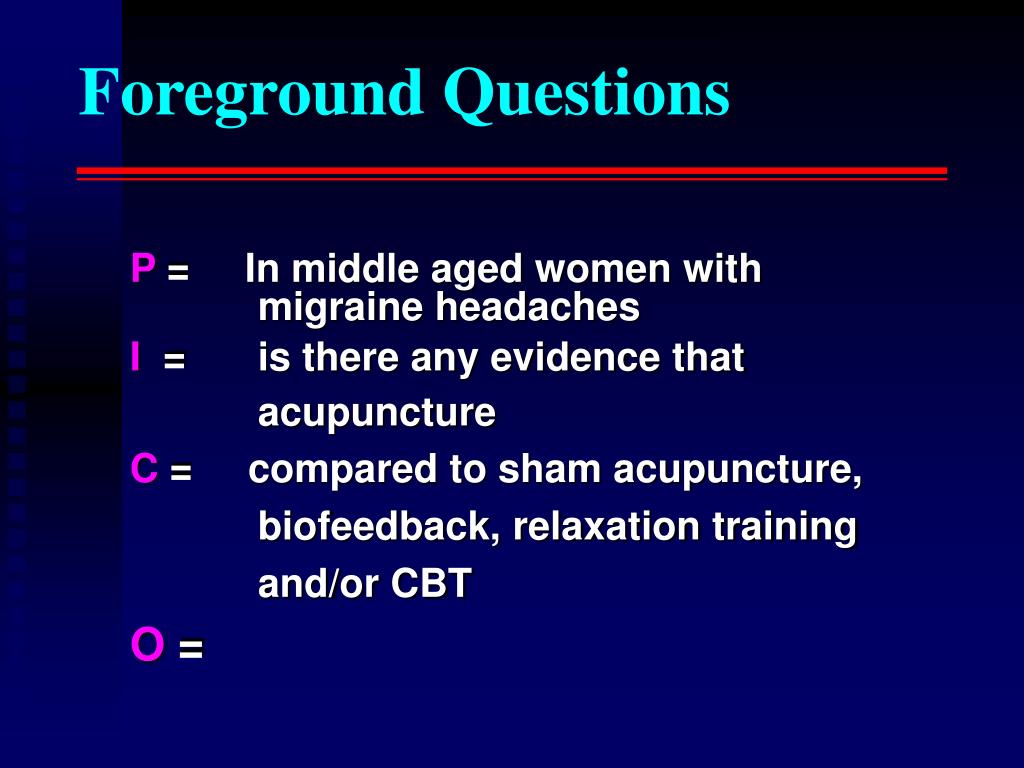 Foreground Questions

P = In middle aged women with migraine headaches

I = is there any evidence that acupuncture

C = compared to sham acupuncture, biofeedback, relaxation training and/or CBT

O =